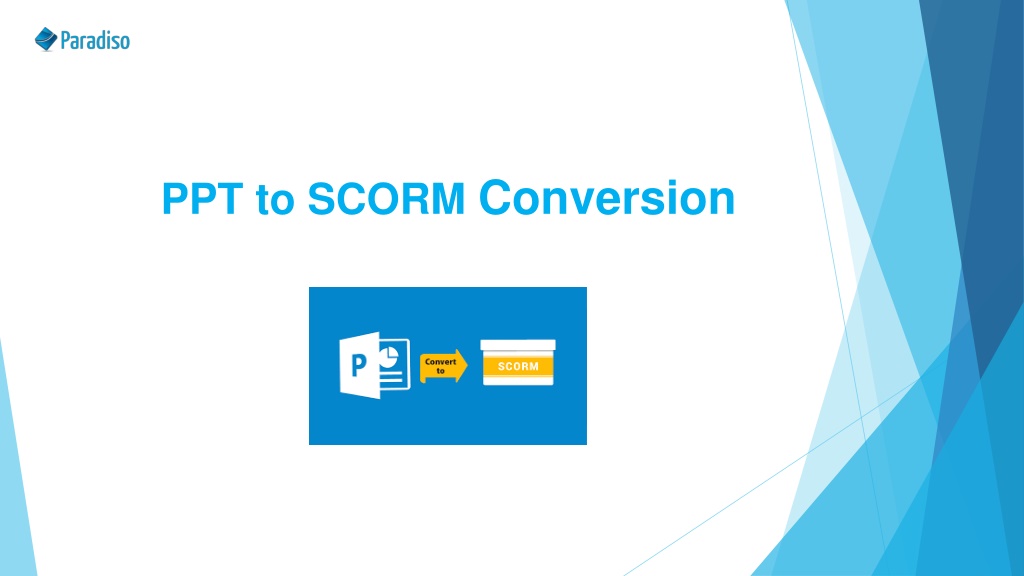 Paradiso

PPT to SCORM Conversion

P

Convert to

SCORM